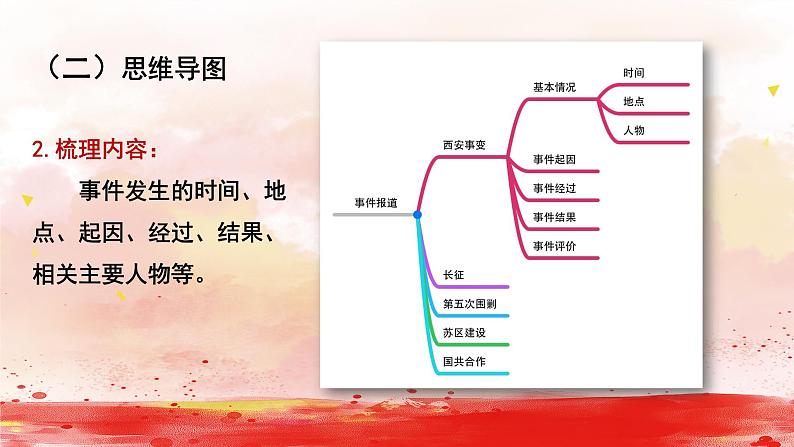 （二）思维导图

2. 梳理内容：

事件发生的时间、地点、起因、经过、结果、相关主要人物等。

事件报道
西安事变
基本情况
时间
地点
人物
事件起因
事件经过
事件结果
事件评价
长征
第五次围剿
苏区建设
国共合作